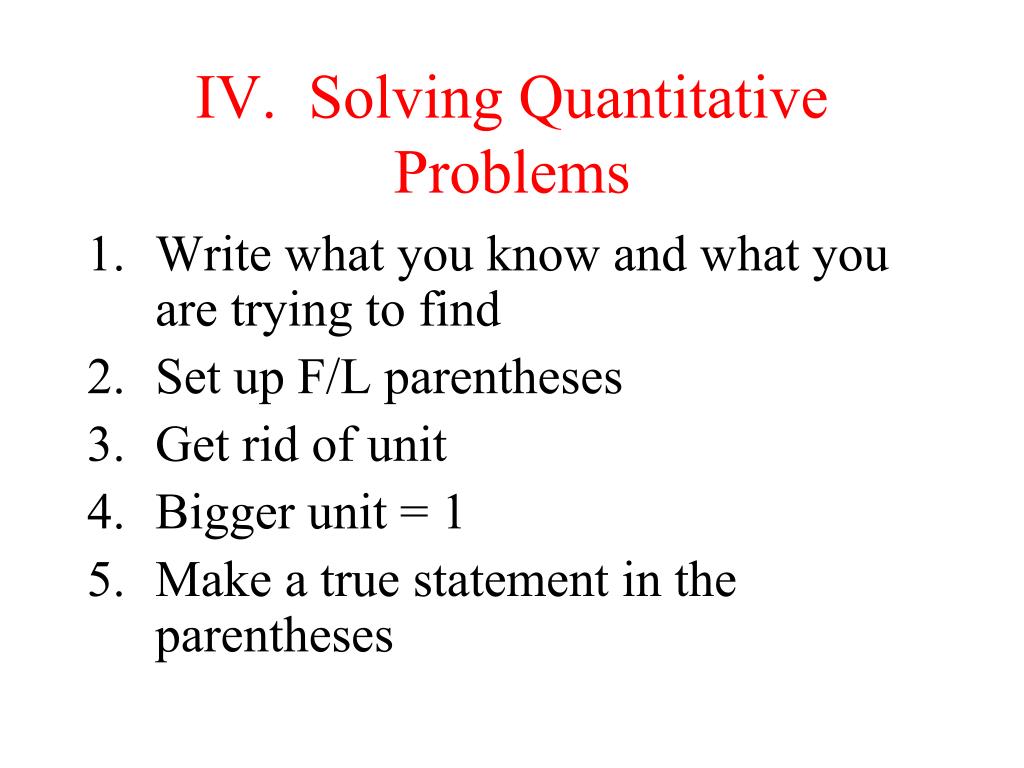 IV. Solving Quantitative Problems

1. Write what you know and what you are trying to find
2. Set up F/L parentheses
3. Get rid of unit
4. Bigger unit = 1
5. Make a true statement in the parentheses